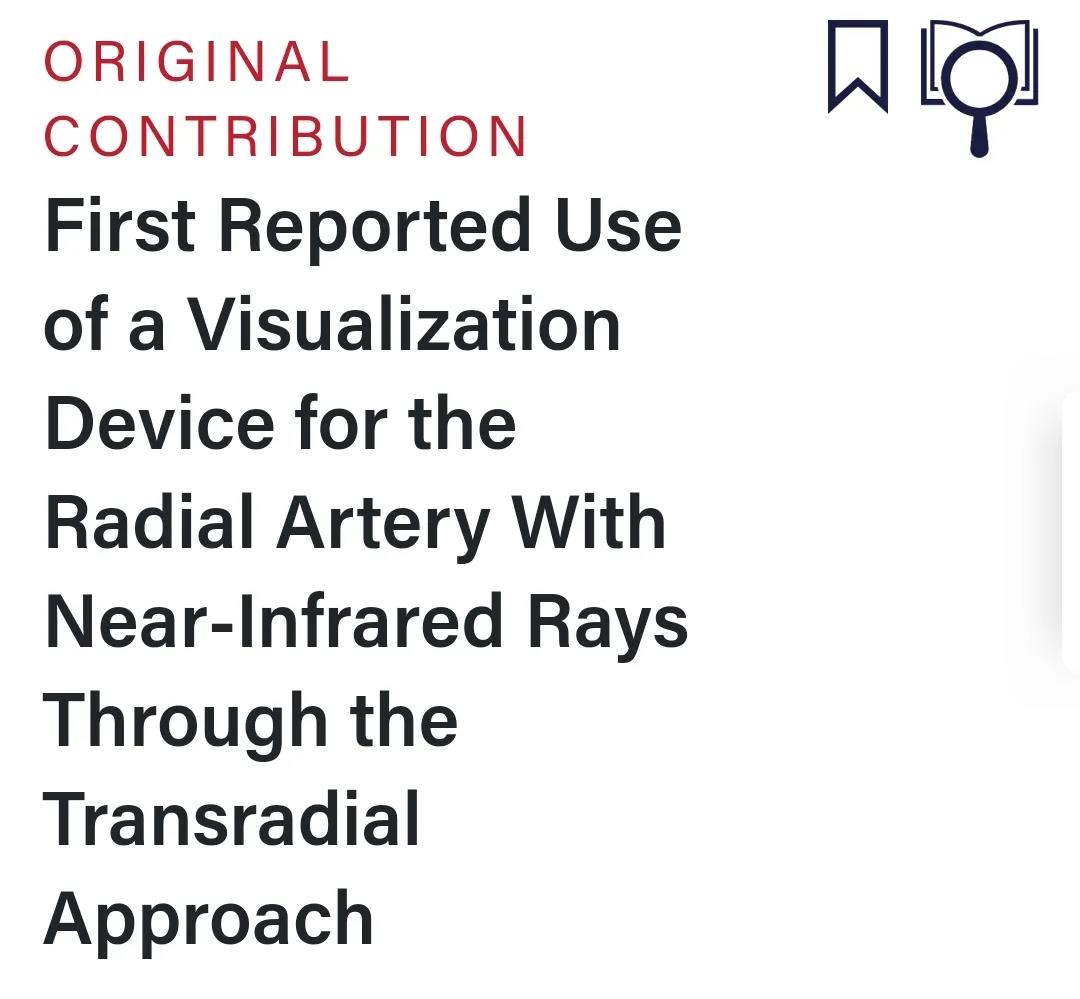 ORIGINAL CONTRIBUTION

First Reported Use of a Visualization Device for the Radial Artery With Near-Infrared Rays Through the Transradial Approach